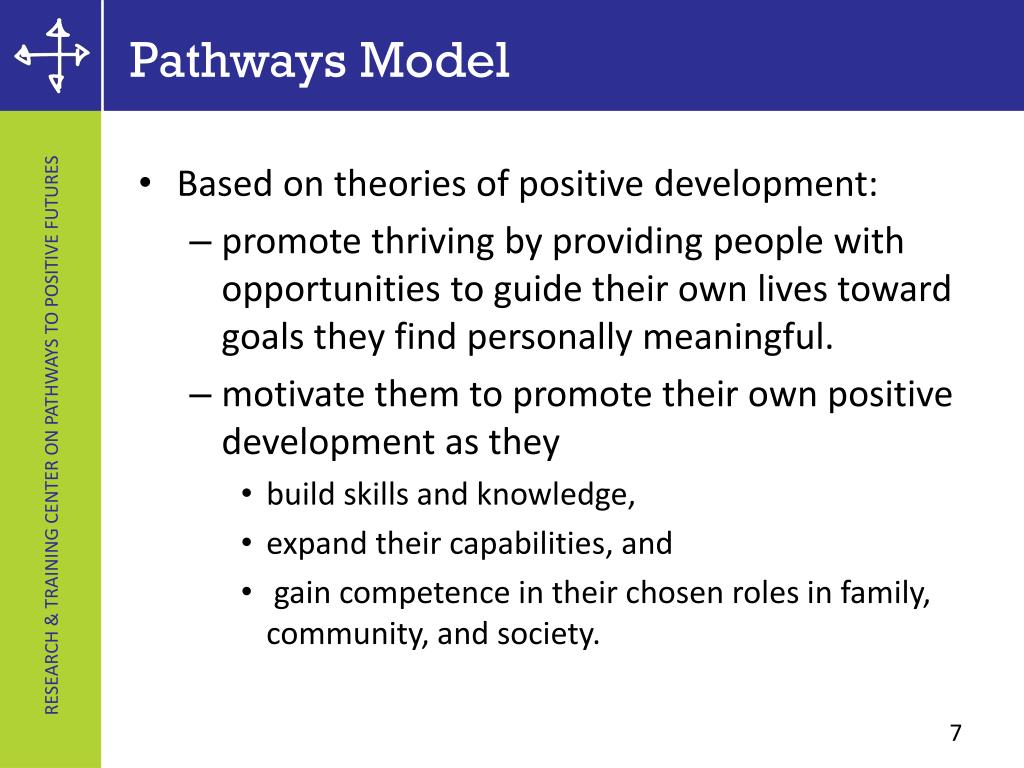 Pathways Model

RESEARCH & TRAINING CENTER ON PATHWAYS TO POSITIVE FUTURES

• Based on theories of positive development:
– promote thriving by providing people with opportunities to guide their own lives toward goals they find personally meaningful.
– motivate them to promote their own positive development as they
• build skills and knowledge,
• expand their capabilities, and
• gain competence in their chosen roles in family, community, and society.

7